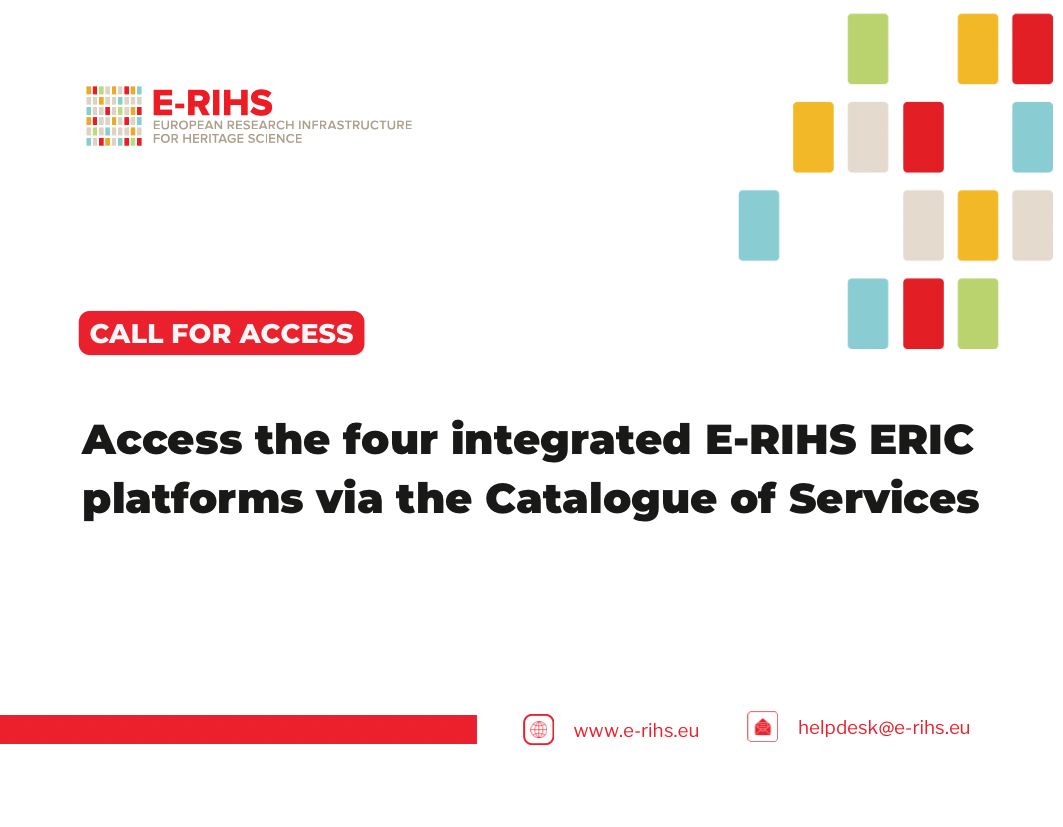 E-RIHS
EUROPEAN RESEARCH INFRASTRUCTURE FOR HERITAGE SCIENCE

CALL FOR ACCESS

Access the four integrated E-RIHS ERIC platforms via the Catalogue of Services

www.e-rihs.eu

helpdesk@e-rihs.eu